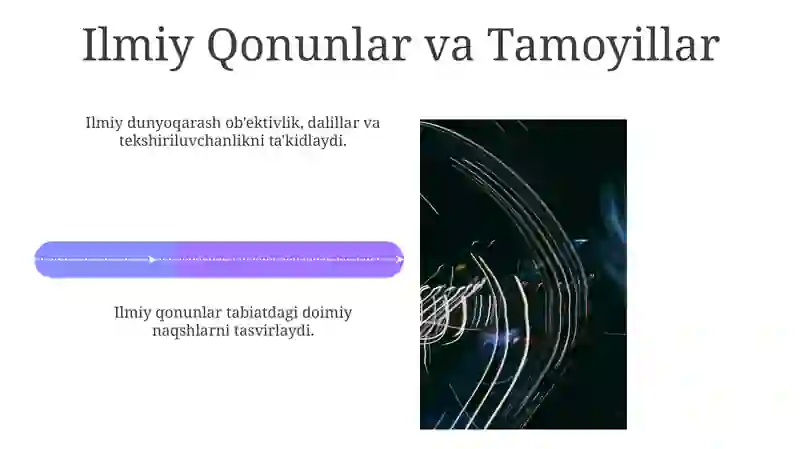 Ilmiy Qonunlar va Tamoyillar

Ilmiy dunyoqarash ob'ektivlik, dalillar va tekshiriluvchanlikni ta'kidlaydi.

Ilmiy qonunlar tabiatdagi doimiy naqshlarni tasvirlaydi.